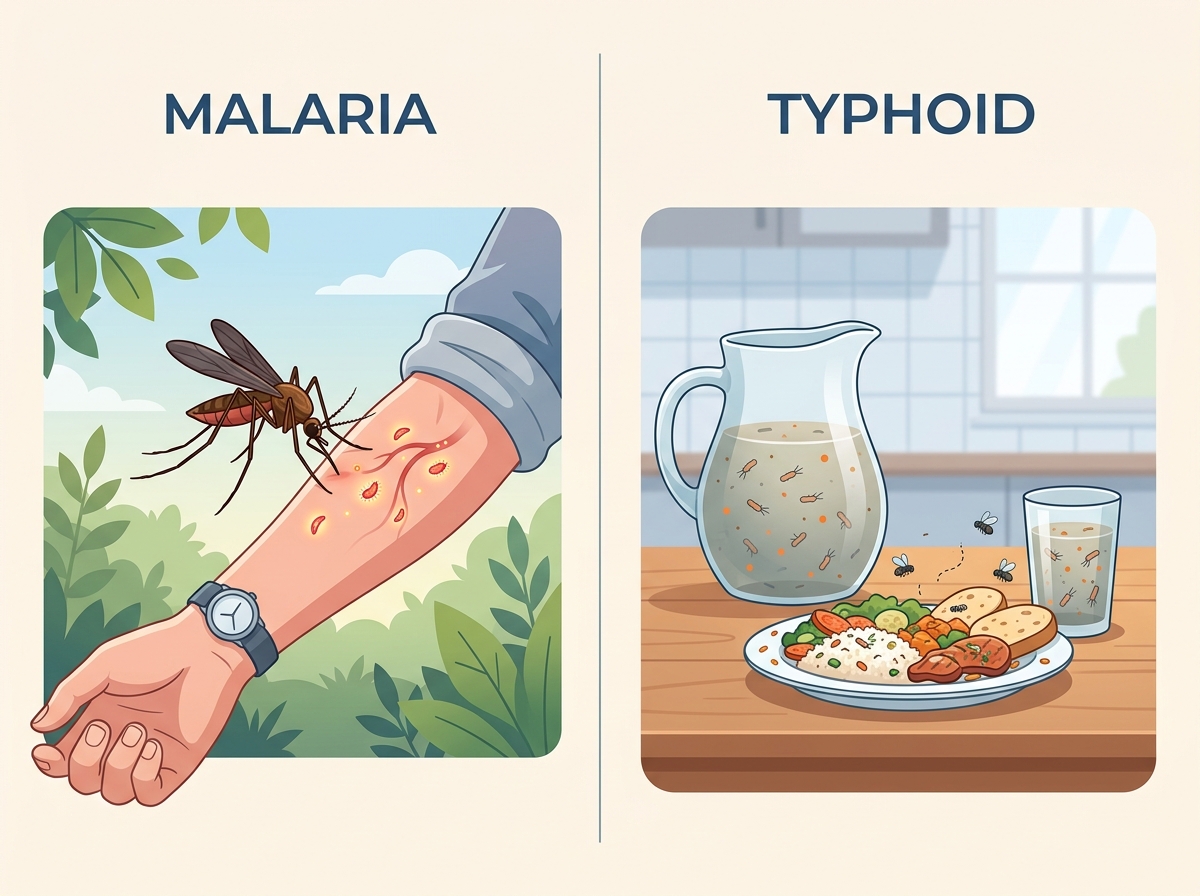 MALARIA

TYPHOID